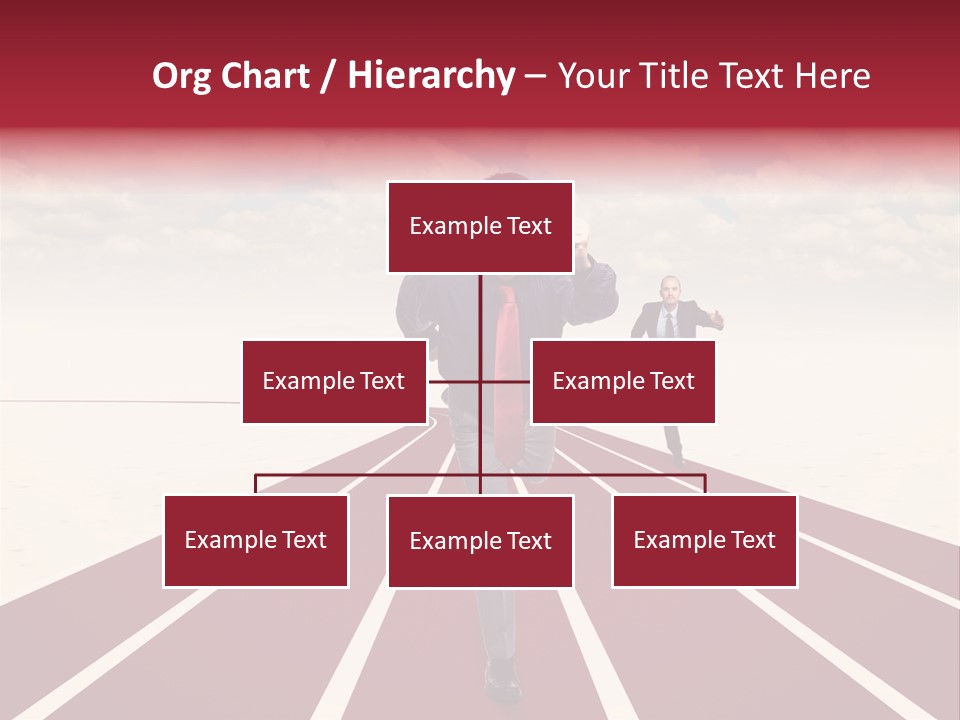 Org Chart / Hierarchy – Your Title Text Here

Example Text

Example Text

Example Text

Example Text

Example Text

Example Text